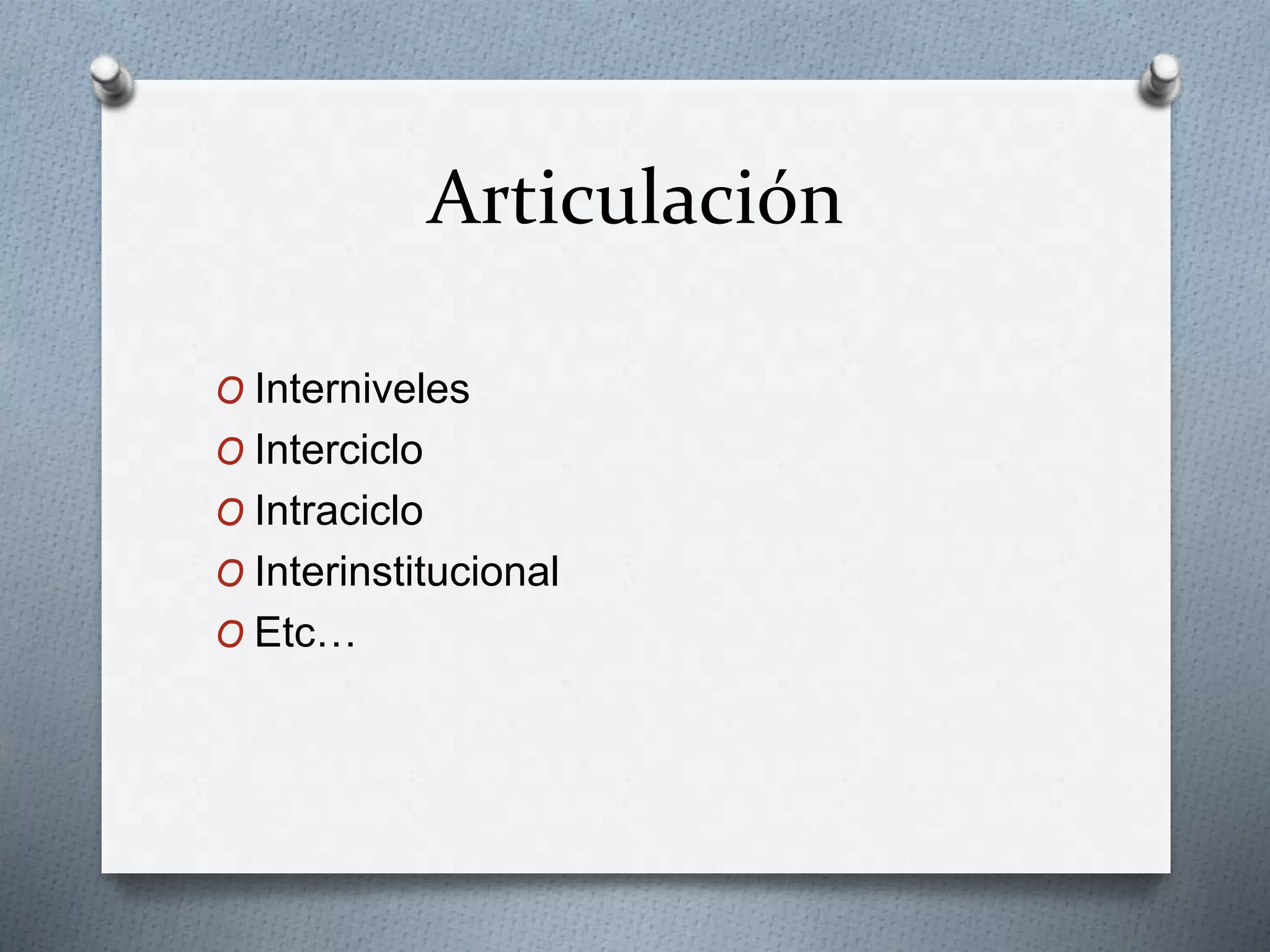 Articulación

O Interniveles
O Interciclo
O Intraciclo
O Interinstitucional
O Etc…